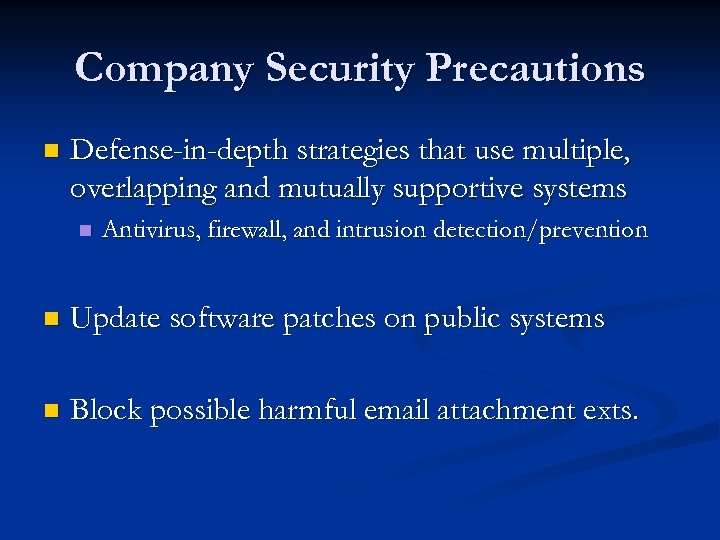 Company Security Precautions

Defense-in-depth strategies that use multiple, overlapping and mutually supportive systems

Antivirus, firewall, and intrusion detection/prevention

Update software patches on public systems

Block possible harmful email attachment exts.